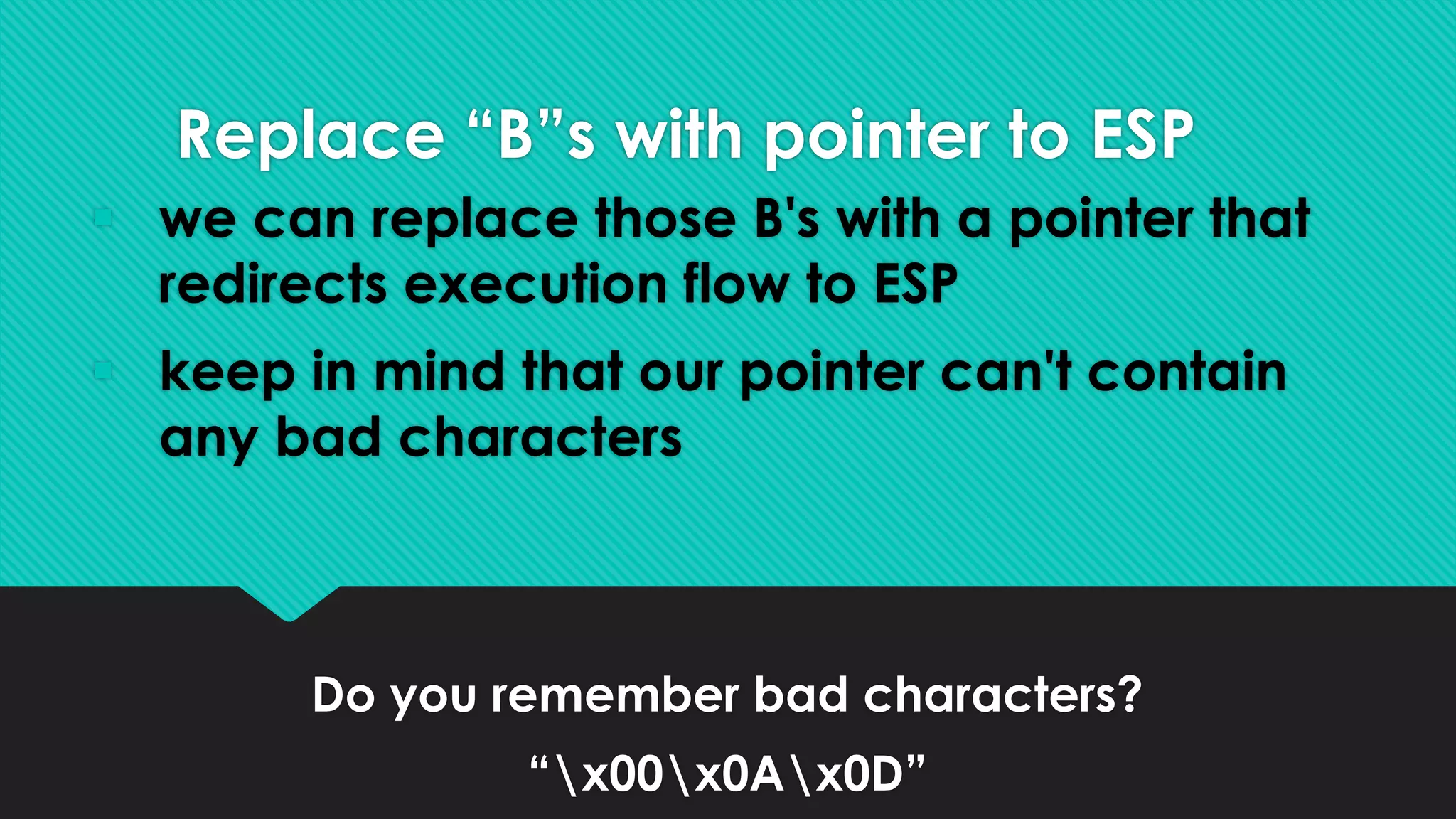 Replace “B”s with pointer to ESP

we can replace those B's with a pointer that redirects execution flow to ESP

keep in mind that our pointer can't contain any bad characters

Do you remember bad characters?

“\x00\x0A\x0D”